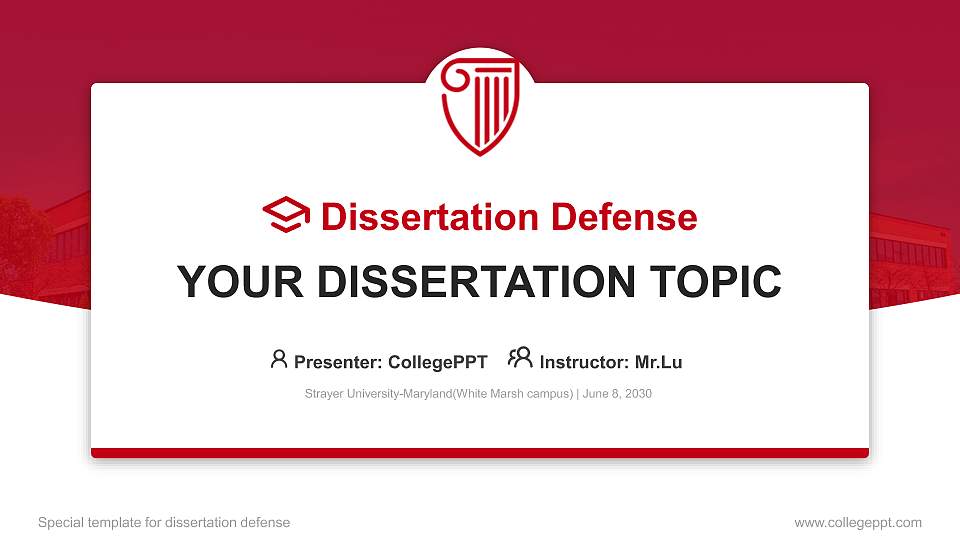 Dissertation Defense

YOUR DISSERTATION TOPIC

Presenter: CollegePPT Instructor: Mr.Lu

Strayer University-Maryland(White Marsh campus) | June 8, 2030

Special template for dissertation defense

www.collegeppt.com